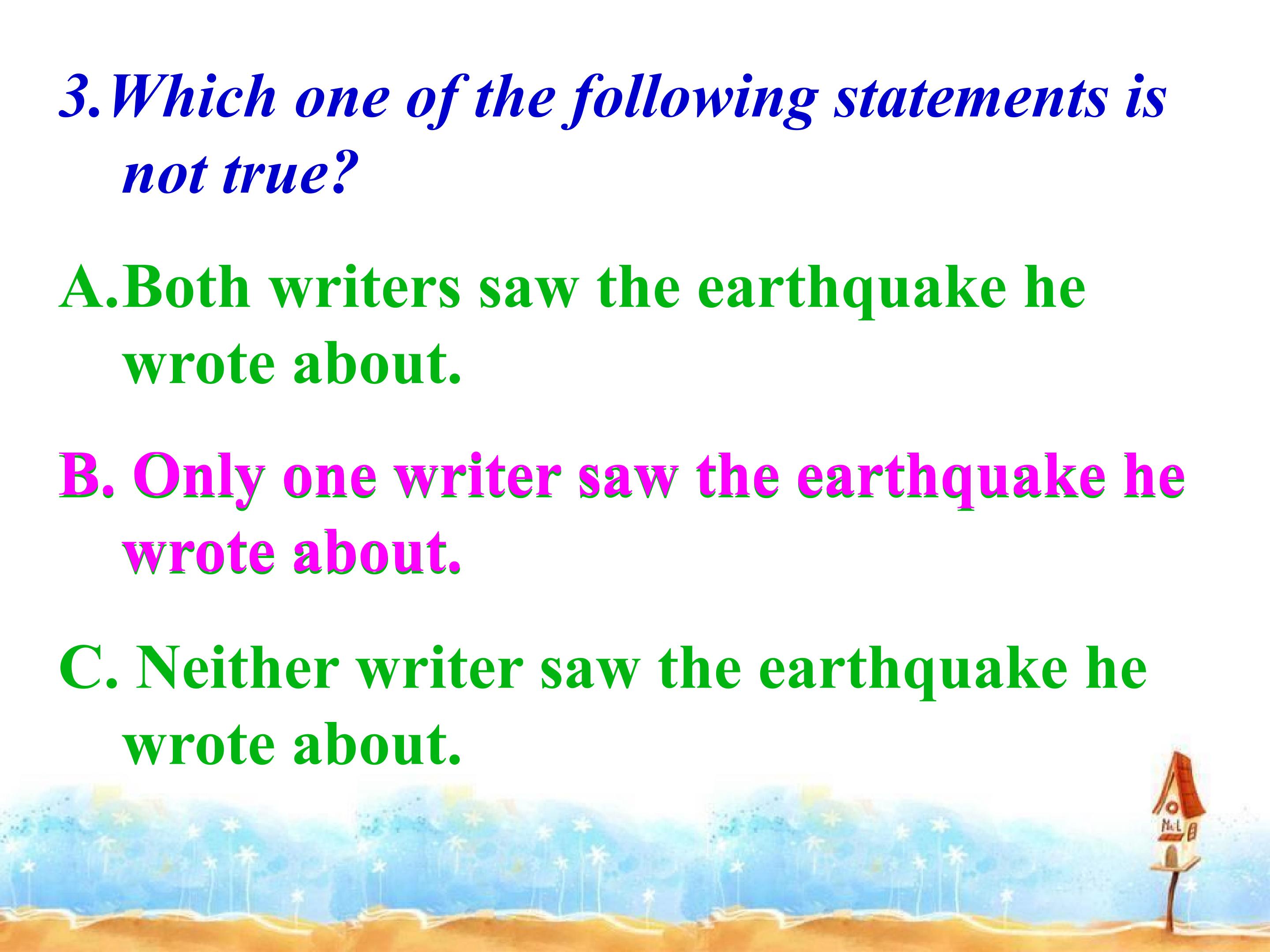 3.Which one of the following statements is not true?

A.Both writers saw the earthquake he wrote about.

B. Only one writer saw the earthquake he wrote about.

C. Neither writer saw the earthquake he wrote about.

McL